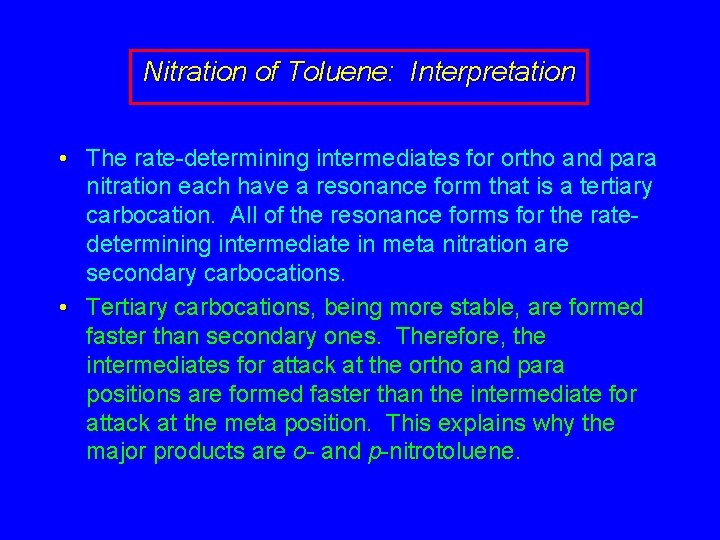 Nitration of Toluene: Interpretation

• The rate-determining intermediates for ortho and para nitration each have a resonance form that is a tertiary carbocation. All of the resonance forms for the rate-determining intermediate in meta nitration are secondary carbocations.

• Tertiary carbocations, being more stable, are formed faster than secondary ones. Therefore, the intermediates for attack at the ortho and para positions are formed faster than the intermediate for attack at the meta position. This explains why the major products are o- and p-nitrotoluene.